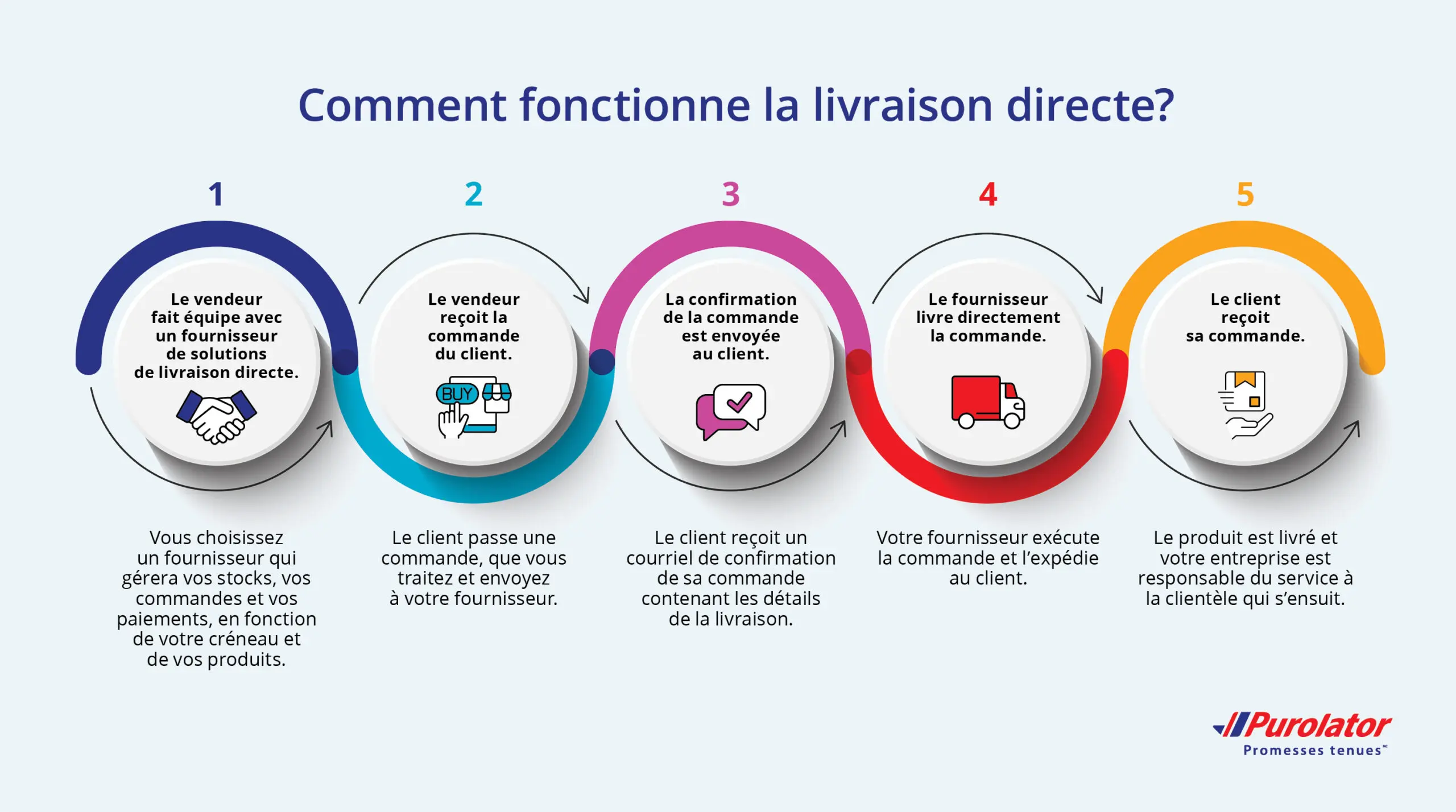 Comment fonctionne la livraison directe?

1

Le vendeur fait équipe avec un fournisseur de solutions de livraison directe.

Vous choisissez un fournisseur qui gérera vos stocks, vos commandes et vos paiements, en fonction de votre créneau et de vos produits.

2

Le vendeur reçoit la commande du client.

BUY

Le client passe une commande, que vous traitez et envoyez à votre fournisseur.

3

La confirmation de la commande est envoyée au client.

Le client reçoit un courriel de confirmation de sa commande contenant les détails de la livraison.

4

Le fournisseur livre directement la commande.

Votre fournisseur exécute la commande et l'expédie au client.

5

Le client reçoit sa commande.

Le produit est livré et votre entreprise est responsable du service à la clientèle qui s'ensuit.

Purolator
Promesses tenues